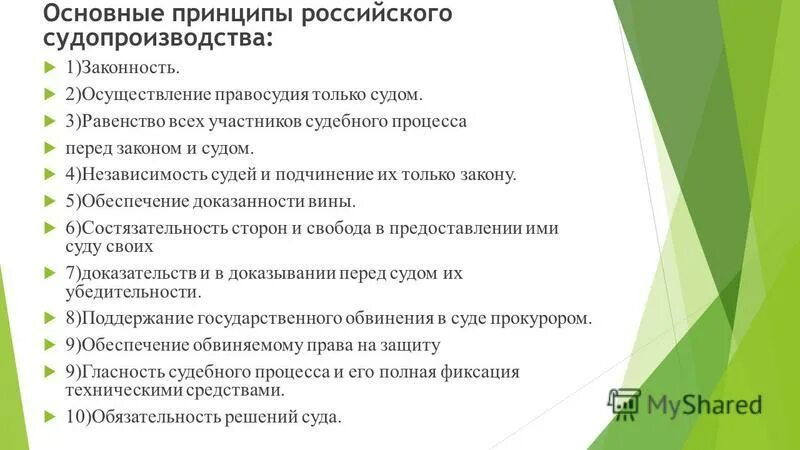 Основные принципы российского судопроизводства:

1)Законность.

2)Осуществление правосудия только судом.

3)Равенство всех участников судебного процесса

перед законом и судом.

4)Независимость судей и подчинение их только закону.

5)Обеспечение доказанности вины.

6)Состязательность сторон и свобода в предоставлении ими суду своих

7)доказательств и в доказывании перед судом их убедительности.

8)Поддержание государственного обвинения в суде прокурором.

9)Обеспечение обвиняемому права на защиту

9)Гласность судебного процесса и его полная фиксация техническими средствами.

10)Обязательность решений суда.

MyShared